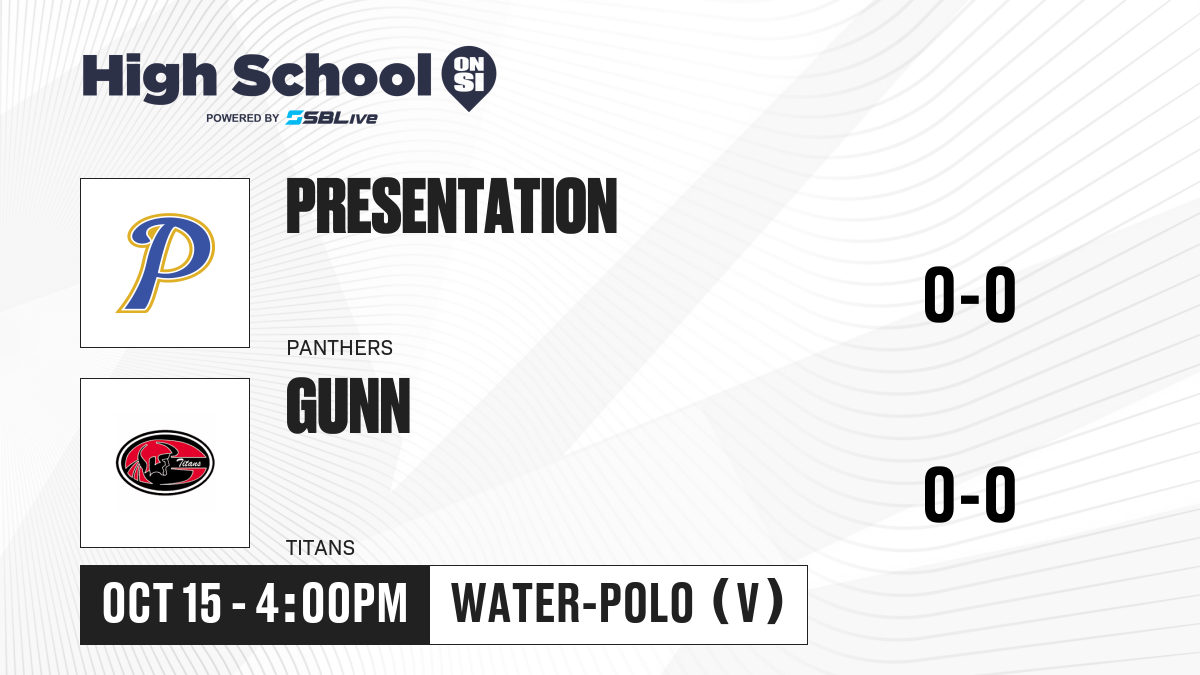 High School ON SI
POWERED BY SBLive

P

PRESENTATION

PANTHERS

0-0

Titans

GUNN

TITANS

0-0

OCT 15 - 4:00PM

WATER-POLO (V)